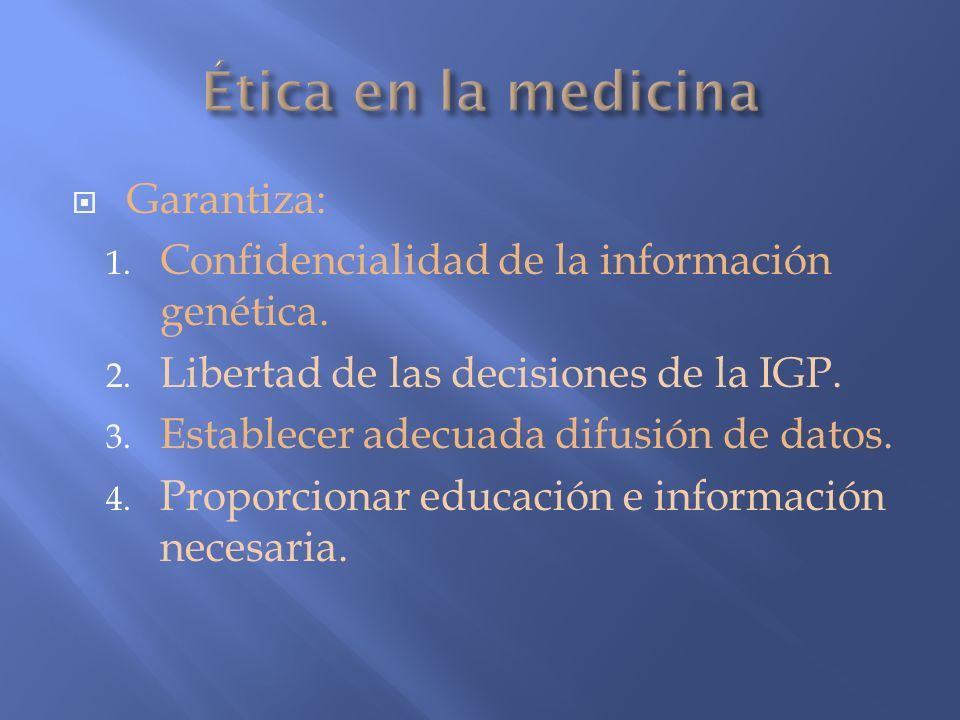 Ética en la medicina

Garantiza:

1. Confidencialidad de la información genética.
2. Libertad de las decisiones de la IGP.
3. Establecer adecuada difusión de datos.
4. Proporcionar educación e información necesaria.